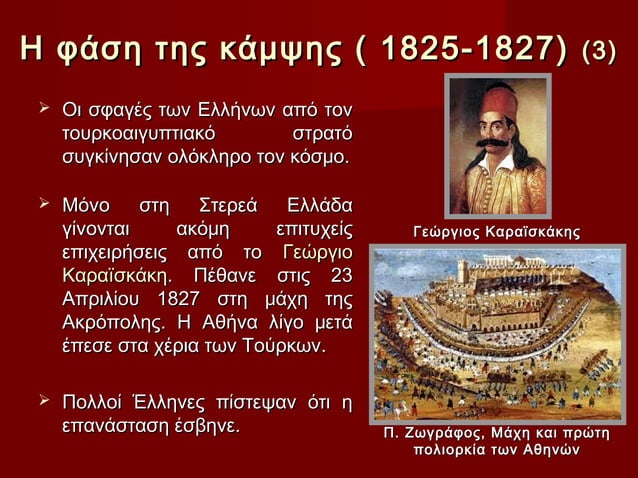 Η φάση της κάμψης ( 1825-1827) (3)

➢ Οι σφαγές των Ελλήνων από τον τουρκοαιγυπτιακό στρατό συγκίνησαν ολόκληρο τον κόσμο.

➢ Μόνο στη Στερεά Ελλάδα γίνονται ακόμη επιτυχείς επιχειρήσεις από το Γεώργιο Καραϊσκάκη. Πέθανε στις 23 Απριλίου 1827 στη μάχη της Ακρόπολης. Η Αθήνα λίγο μετά έπεσε στα χέρια των Τούρκων.

➢ Πολλοί Έλληνες πίστεψαν ότι η επανάσταση έσβηνε.

Γεώργιος Καραϊσκάκης

Π. Ζωγράφος, Μάχη και πρώτη πολιορκία των Αθηνών